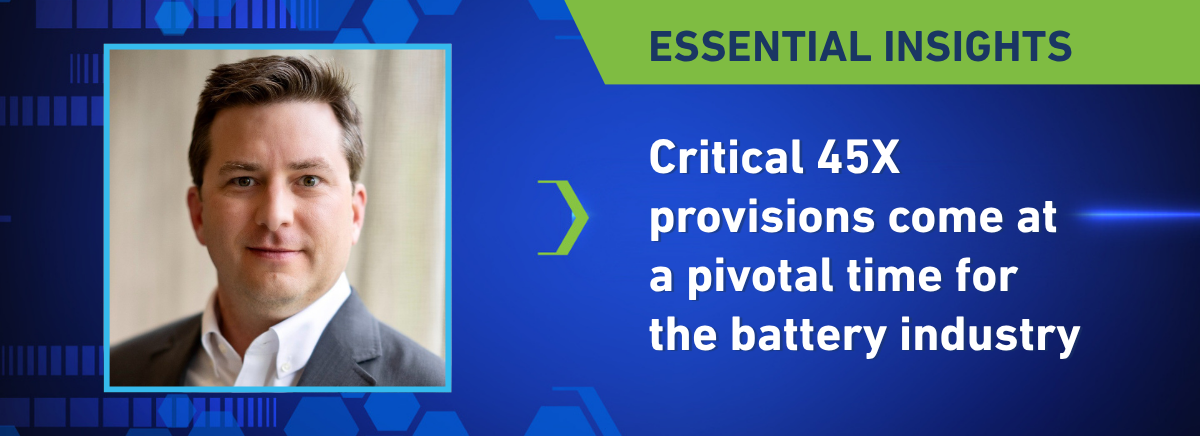 ESSENTIAL INSIGHTS

Critical 45X provisions come at a pivotal time for the battery industry